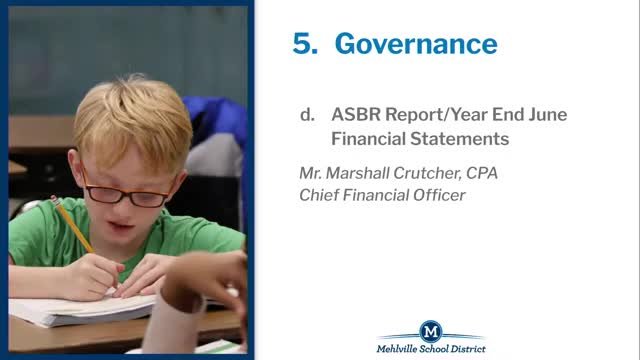 5. Governance

d. ASBR Report/Year End June Financial Statements

Mr. Marshall Crutcher, CPA
Chief Financial Officer

M
Mehlville School District